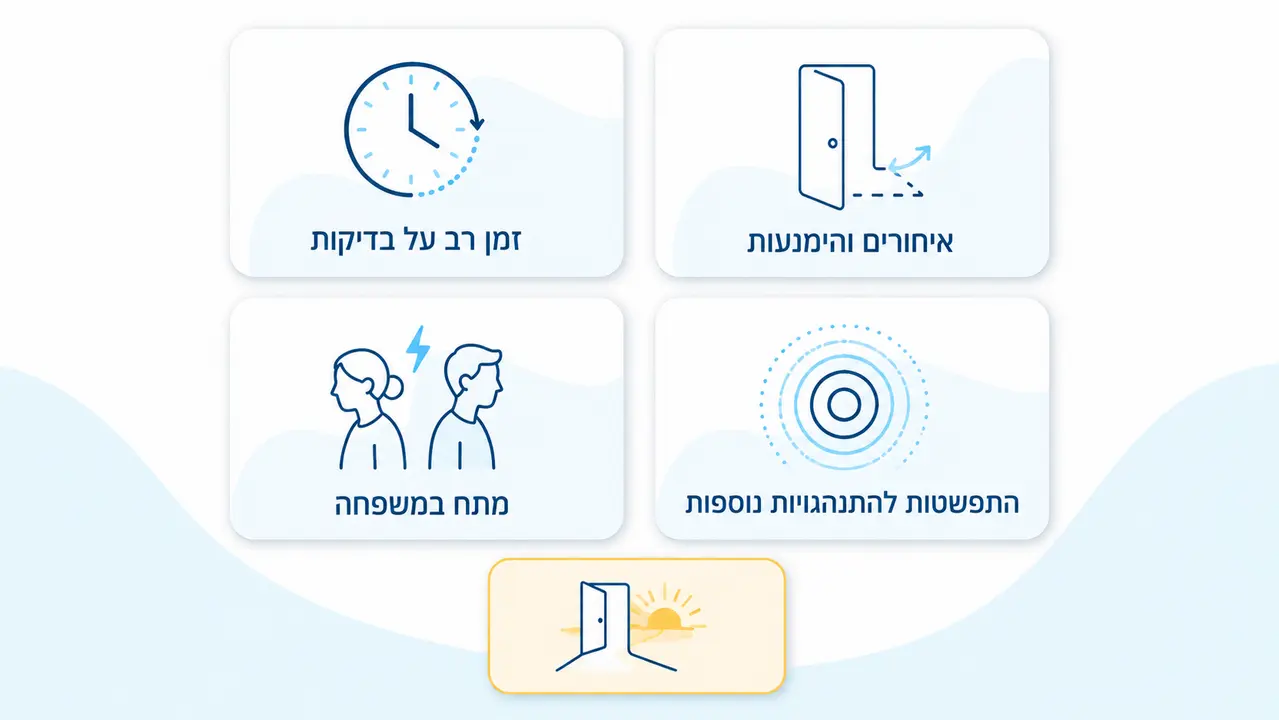 איחורים והימנעות

זמן רב על בדיקות

התפשטות להתנהגויות נוספות

מתח במשפחה